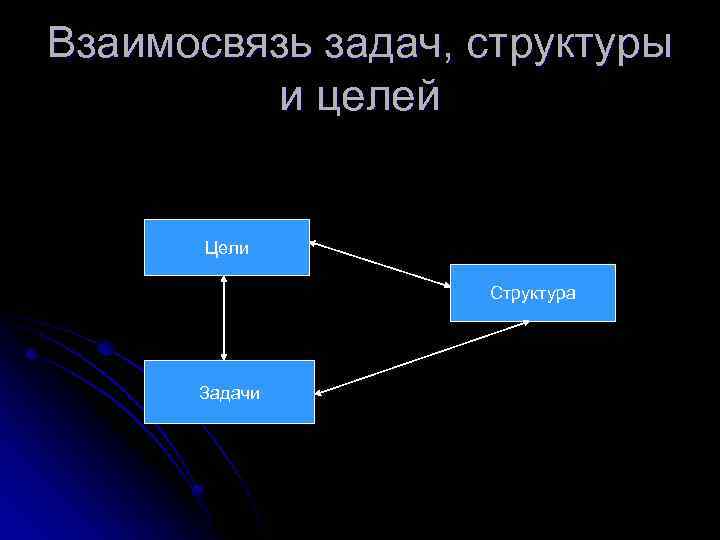 Взаимосвязь задач, структуры и целей

Цели

Структура

Задачи